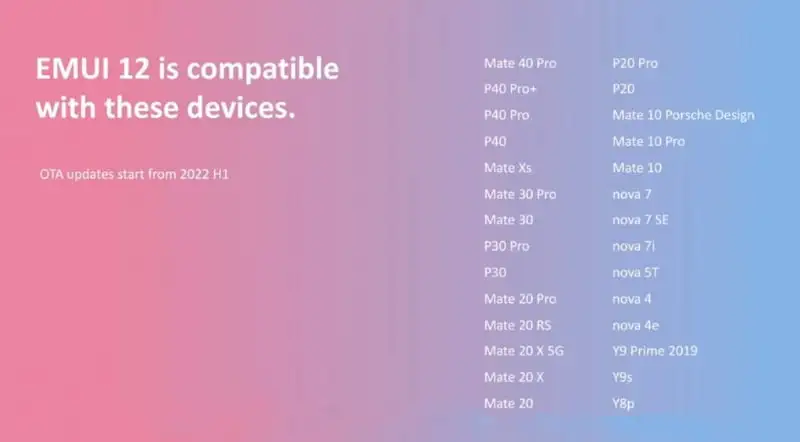 EMUI 12 is compatible with these devices.

OTA updates start from 2022 H1

Mate 40 Pro
P40 Pro+
P40 Pro
P40
Mate Xs
Mate 30 Pro
Mate 30
P30 Pro
P30
Mate 20 Pro
Mate 20 RS
Mate 20 X 5G
Mate 20 X
Mate 20

P20 Pro
P20
Mate 10 Porsche Design
Mate 10 Pro
Mate 10
nova 7
nova 7 SE
nova 7i
nova 5T
nova 4
nova 4e
Y9 Prime 2019
Y9s
Y8p